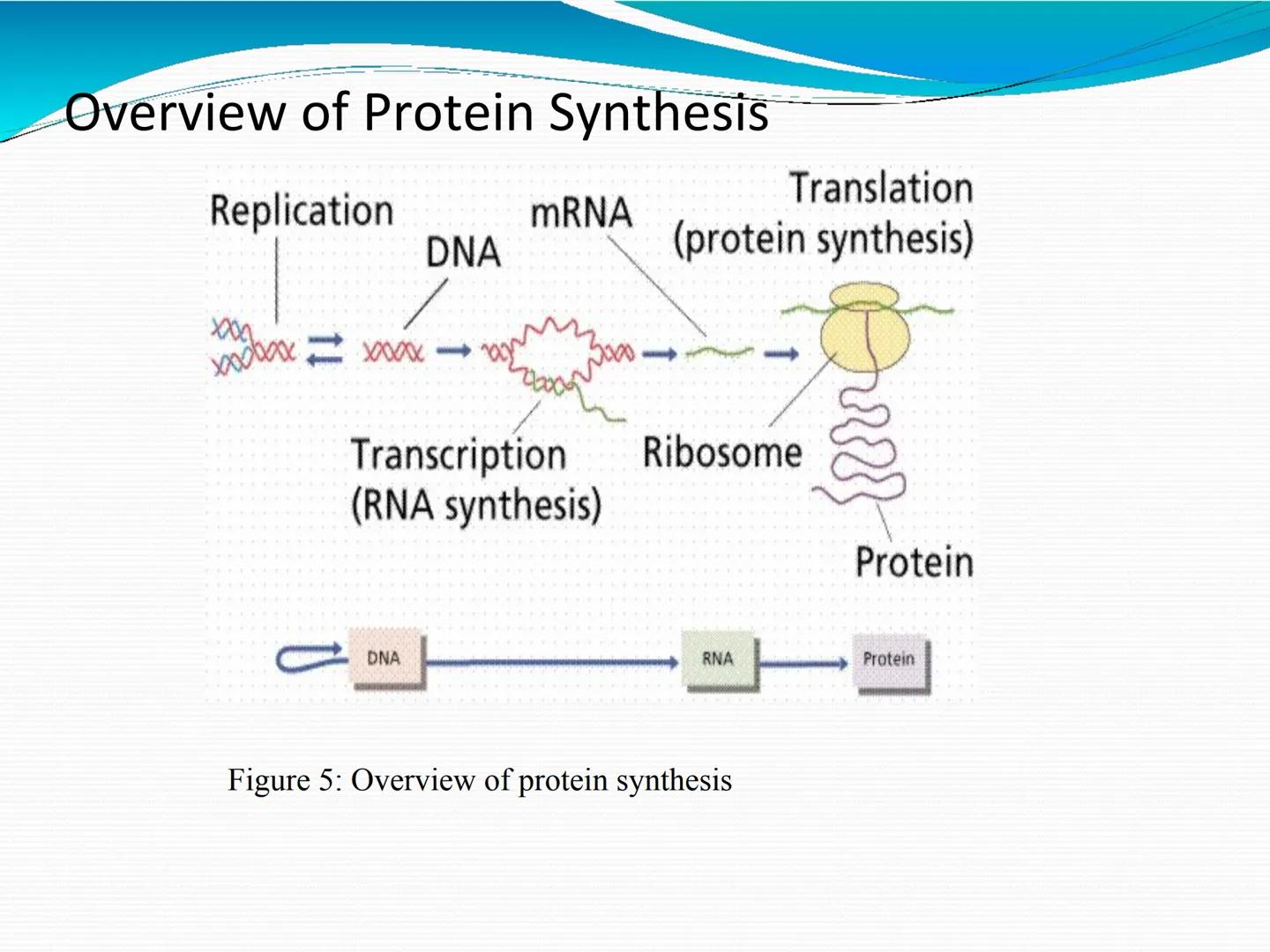 Overview of Protein Synthesis

Replication

DNA

mRNA

Translation (protein synthesis)

Transcription (RNA synthesis)

Ribosome

Protein

DNA

RNA

Protein

Figure 5: Overview of protein synthesis